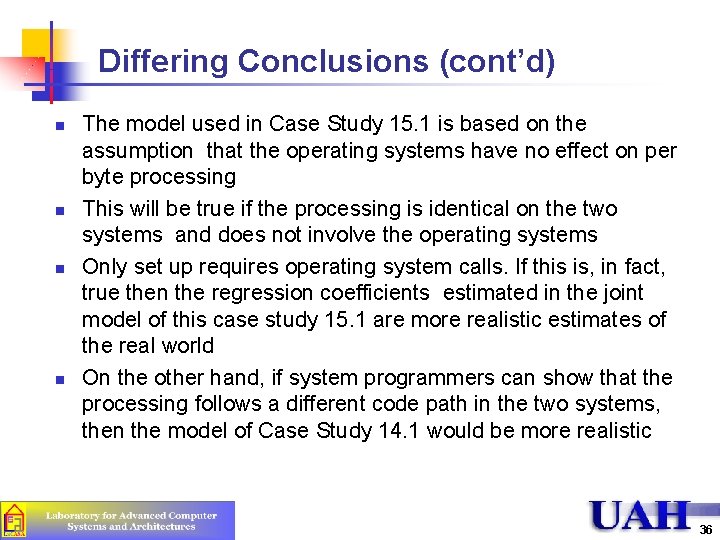 Differing Conclusions (cont'd)

- The model used in Case Study 15.1 is based on the assumption that the operating systems have no effect on per byte processing
- This will be true if the processing is identical on the two systems and does not involve the operating systems
- Only set up requires operating system calls. If this is, in fact, true then the regression coefficients estimated in the joint model of this case study 15.1 are more realistic estimates of the real world
- On the other hand, if system programmers can show that the processing follows a different code path in the two systems, then the model of Case Study 14.1 would be more realistic

Laboratory for Advanced Computer Systems and Architectures

UAH

36